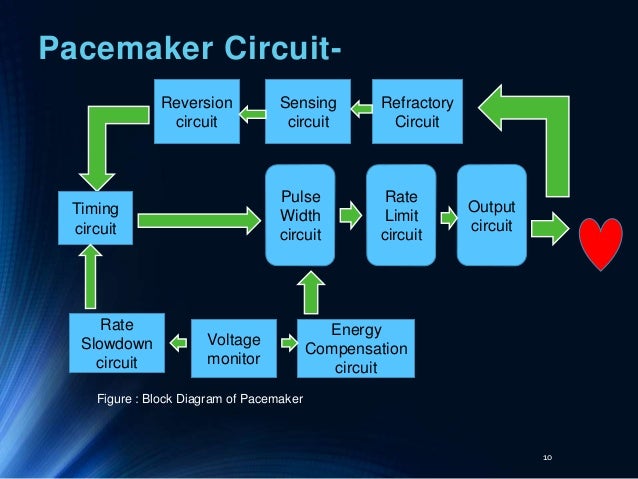 Pacemaker Circuit-

Reversion circuit

Sensing circuit

Refractory Circuit

Timing circuit

Pulse Width circuit

Rate Limit circuit

Output circuit

Rate Slowdown circuit

Voltage monitor

Energy Compensation circuit

Figure : Block Diagram of Pacemaker

10